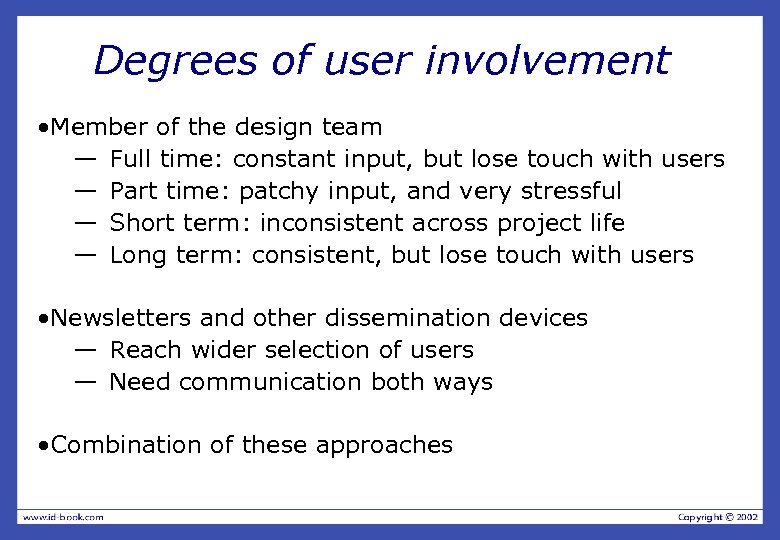 Degrees of user involvement

•Member of the design team
— Full time: constant input, but lose touch with users
— Part time: patchy input, and very stressful
— Short term: inconsistent across project life
— Long term: consistent, but lose touch with users

•Newsletters and other dissemination devices
— Reach wider selection of users
— Need communication both ways

•Combination of these approaches

www.id-book.com

Copyright © 2002